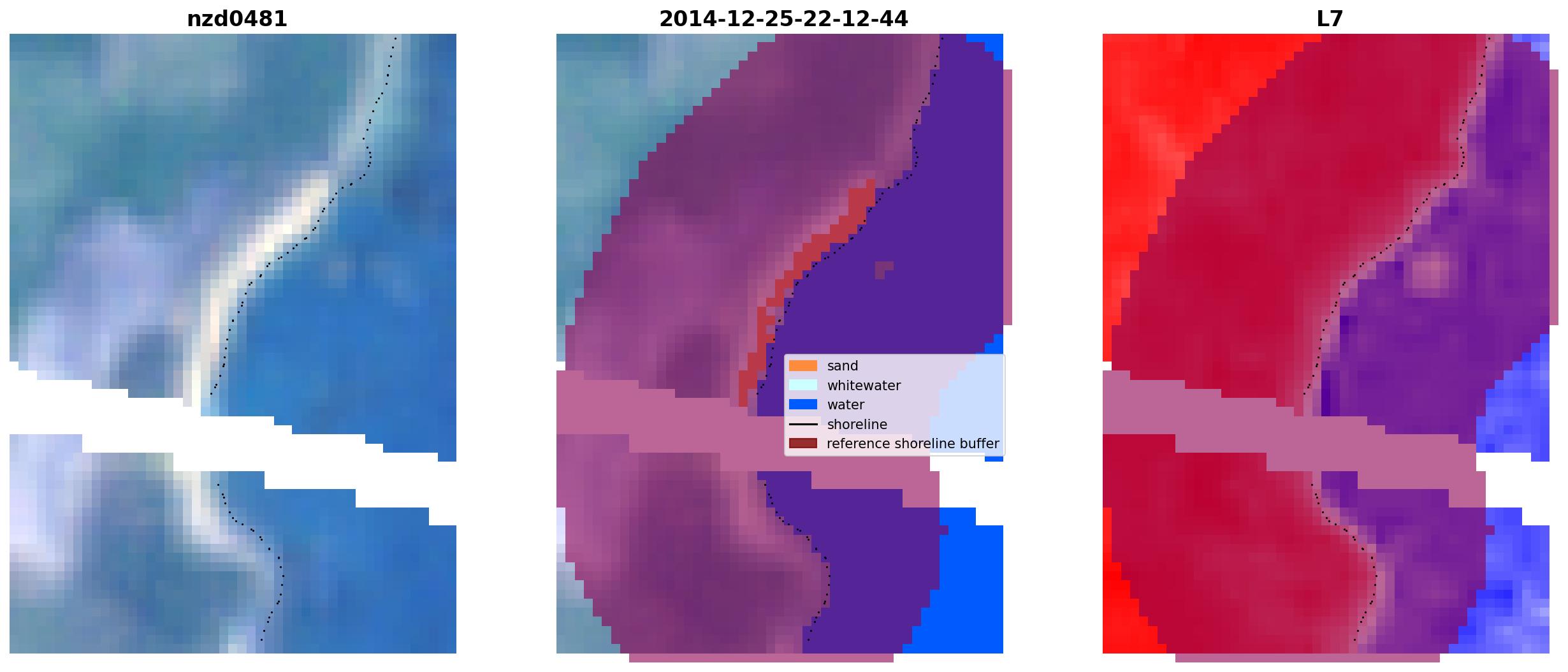 nzd0481

2014-12-25-22-12-44

sand
whitewater
water
shoreline
reference shoreline buffer

L7